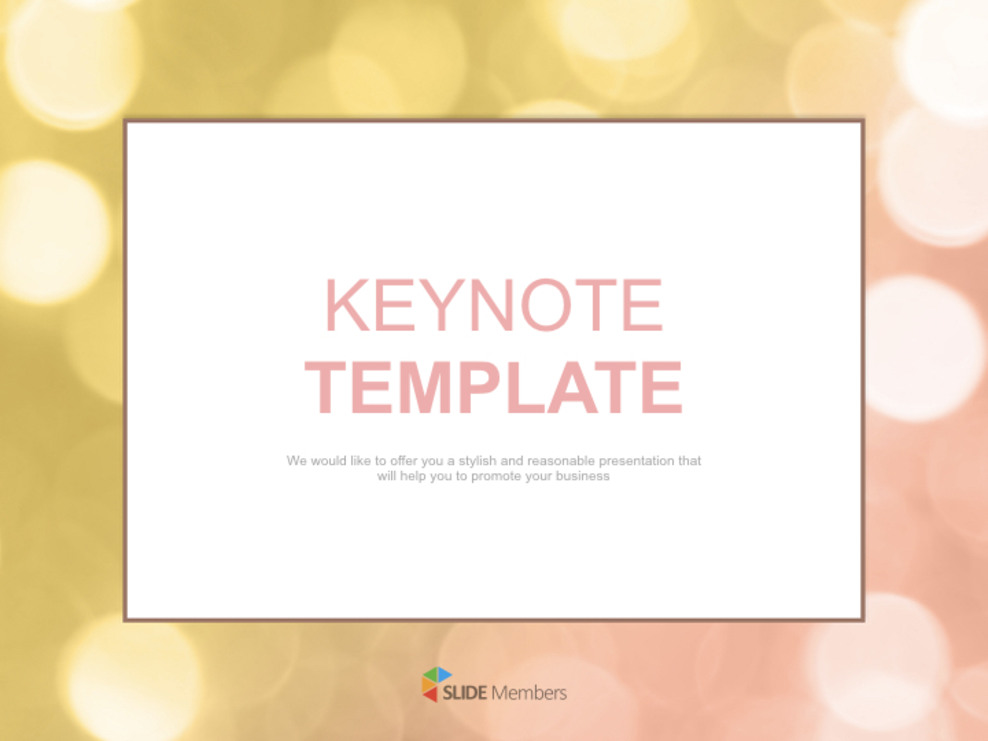 KEYNOTE
TEMPLATE

We would like to offer you a stylish and reasonable presentation that will help you to promote your business

SLIDE Members